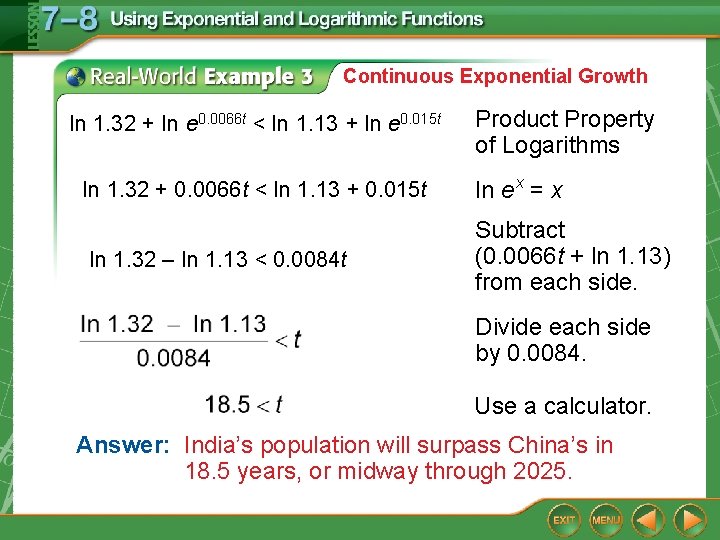 LESSON 7–8 Using Exponential and Logarithmic Functions

Real-World Example 3 Continuous Exponential Growth

$\ln 1.32 + \ln e^{0.0066t} < \ln 1.13 + \ln e^{0.015t}$ Product Property of Logarithms

$\ln 1.32 + 0.0066t < \ln 1.13 + 0.015t$ $\ln e^x = x$

$\ln 1.32 - \ln 1.13 < 0.0084t$ Subtract $(0.0066t + \ln 1.13)$ from each side.

$\frac{\ln 1.32 - \ln 1.13}{0.0084} < t$ Divide each side by 0.0084.

$18.5 < t$ Use a calculator.

Answer: India's population will surpass China's in 18.5 years, or midway through 2025.

EXIT MENU